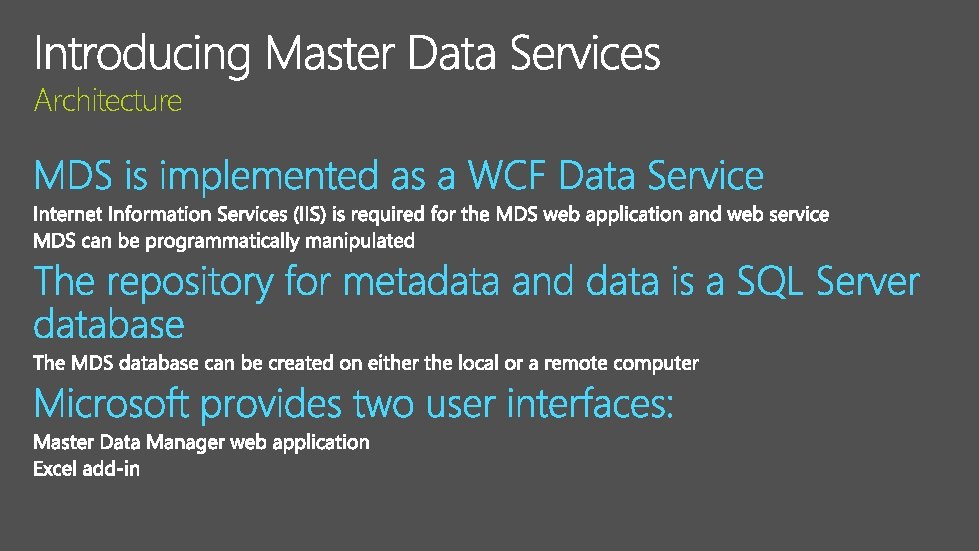 Introducing Master Data Services
Architecture

MDS is implemented as a WCF Data Service
Internet Information Services (IIS) is required for the MDS web application and web service
MDS can be programmatically manipulated

The repository for metadata and data is a SQL Server database
The MDS database can be created on either the local or a remote computer

Microsoft provides two user interfaces:
Master Data Manager web application
Excel add-in